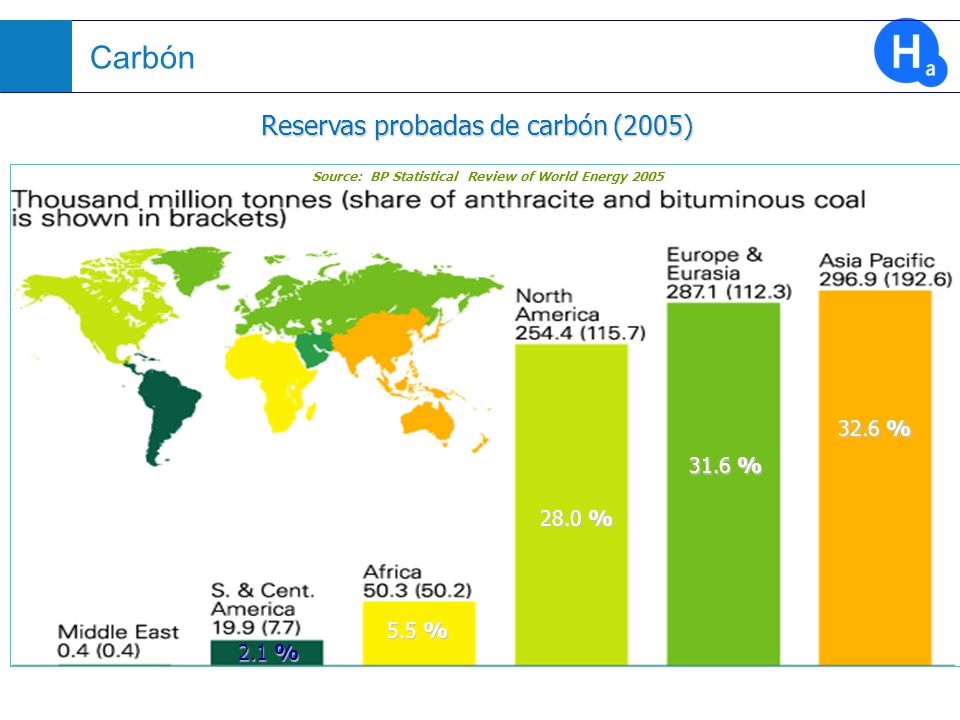 Carbón

Ha

Reservas probadas de carbón (2005)

Source: BP Statistical Review of World Energy 2005

Thousand million tonnes (share of anthracite and bituminous coal is shown in brackets)

Middle East
0.4 (0.4)

S. & Cent. America
19.9 (7.7)

2.1 %

Africa
50.3 (50.2)

5.5 %

North America
254.4 (115.7)

28.0 %

Europe & Eurasia
287.1 (112.3)

31.6 %

Asia Pacific
296.9 (192.6)

32.6 %